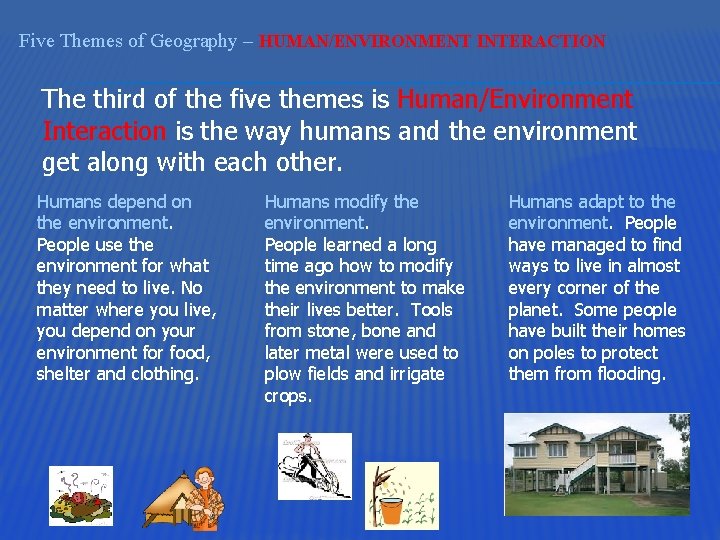 Five Themes of Geography – HUMAN/ENVIRONMENT INTERACTION

The third of the five themes is Human/Environment Interaction is the way humans and the environment get along with each other.

Humans depend on the environment. People use the environment for what they need to live. No matter where you live, you depend on your environment for food, shelter and clothing.

Humans modify the environment. People learned a long time ago how to modify the environment to make their lives better. Tools from stone, bone and later metal were used to plow fields and irrigate crops.

Humans adapt to the environment. People have managed to find ways to live in almost every corner of the planet. Some people have built their homes on poles to protect them from flooding.